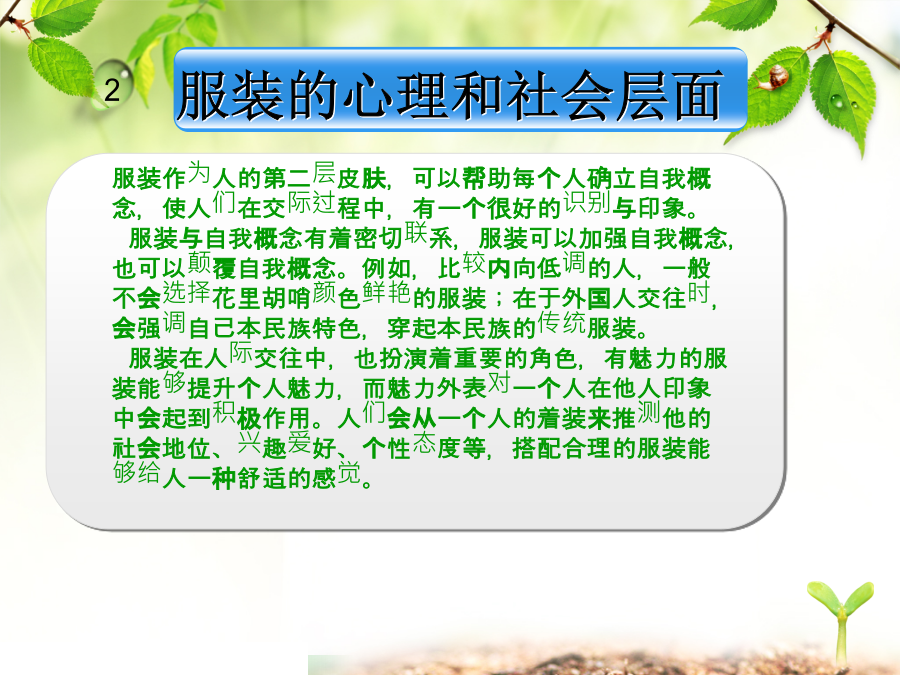 2

服装的心理和社会层面

服装作为人的第二层皮肤，可以帮助每个人确立自我概念，使人们在交际过程中，有一个很好的识别与印象。

服装与自我概念有着密切联系，服装可以加强自我概念，也可以颠覆自我概念。例如，比较内向低调的人，一般不会选择花里胡哨颜色鲜艳的服装；在于外国人交往时，会强调自己本民族特色，穿起本民族的传统服装。

服装在人际交往中，也扮演着重要的角色，有魅力的服装能够提升个人魅力，而魅力外表对一个人在他人印象中会起到积极作用。人们会从一个人的着装来推测他的社会地位、兴趣爱好、个性态度等，搭配合理的服装能够给人一种舒适的感觉。